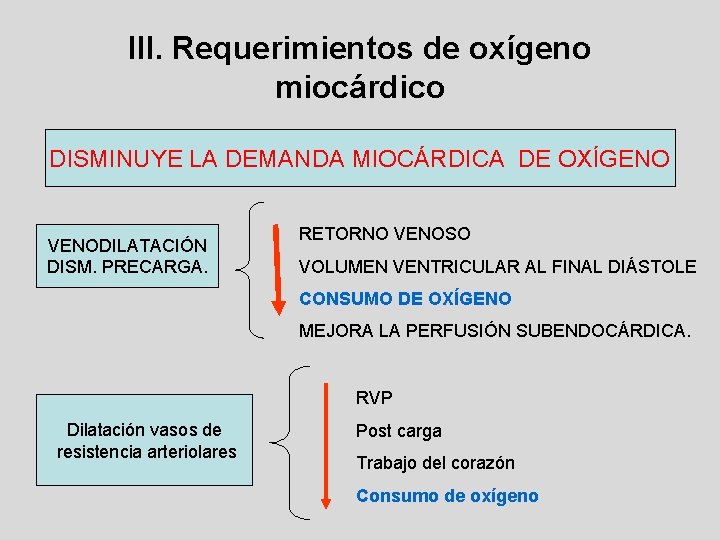 III. Requerimientos de oxígeno miocárdico

DISMINUYE LA DEMANDA MIOCÁRDICA DE OXÍGENO

VENODILATACIÓN
DISM. PRECARGA.

RETORNO VENOSO
VOLUMEN VENTRICULAR AL FINAL DIÁSTOLE
CONSUMO DE OXÍGENO
MEJORA LA PERFUSIÓN SUBENDOCÁRDICA.

Dilatación vasos de resistencia arteriolares

RVP
Post carga
Trabajo del corazón
Consumo de oxígeno